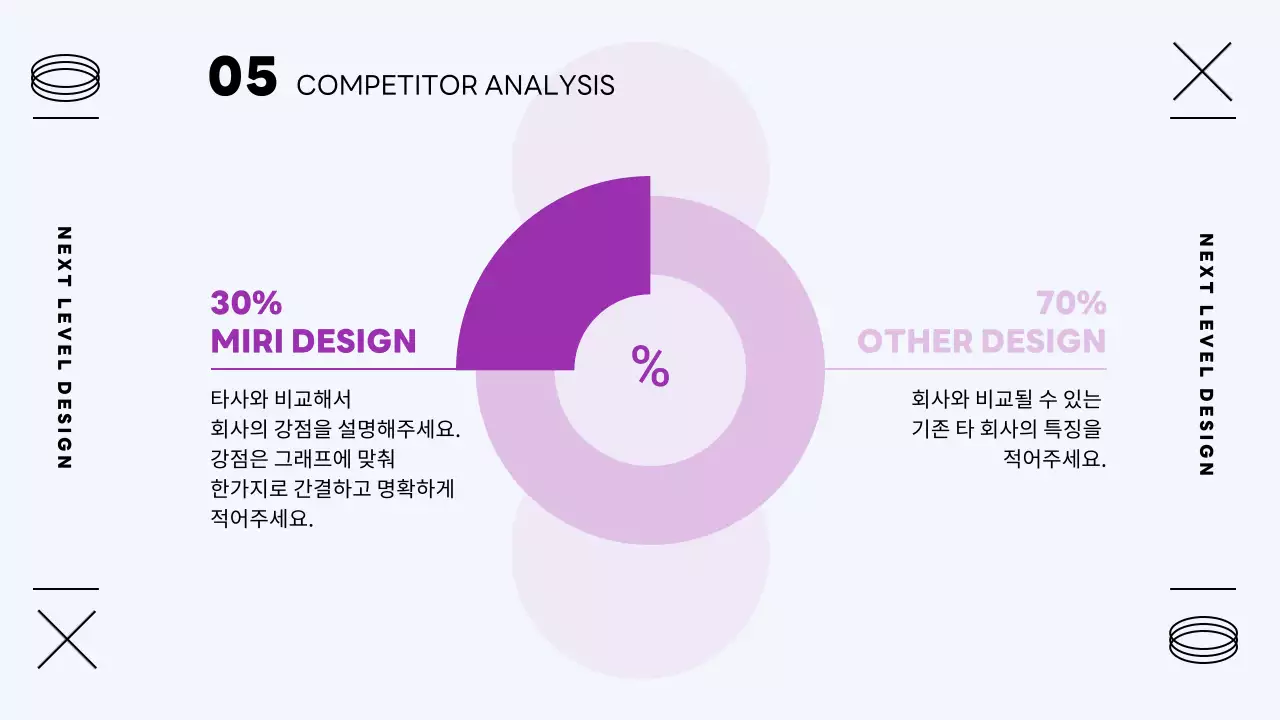 05 COMPETITOR ANALYSIS

NEXT LEVEL DESIGN

30%
MIRI DESIGN

타사와 비교해서
회사의 강점을 설명해주세요.
강점은 그래프에 맞춰
한가지로 간결하고 명확하게
적어주세요.

%

70%
OTHER DESIGN

회사와 비교될 수 있는
기존 타 회사의 특징을
적어주세요.

NEXT LEVEL DESIGN